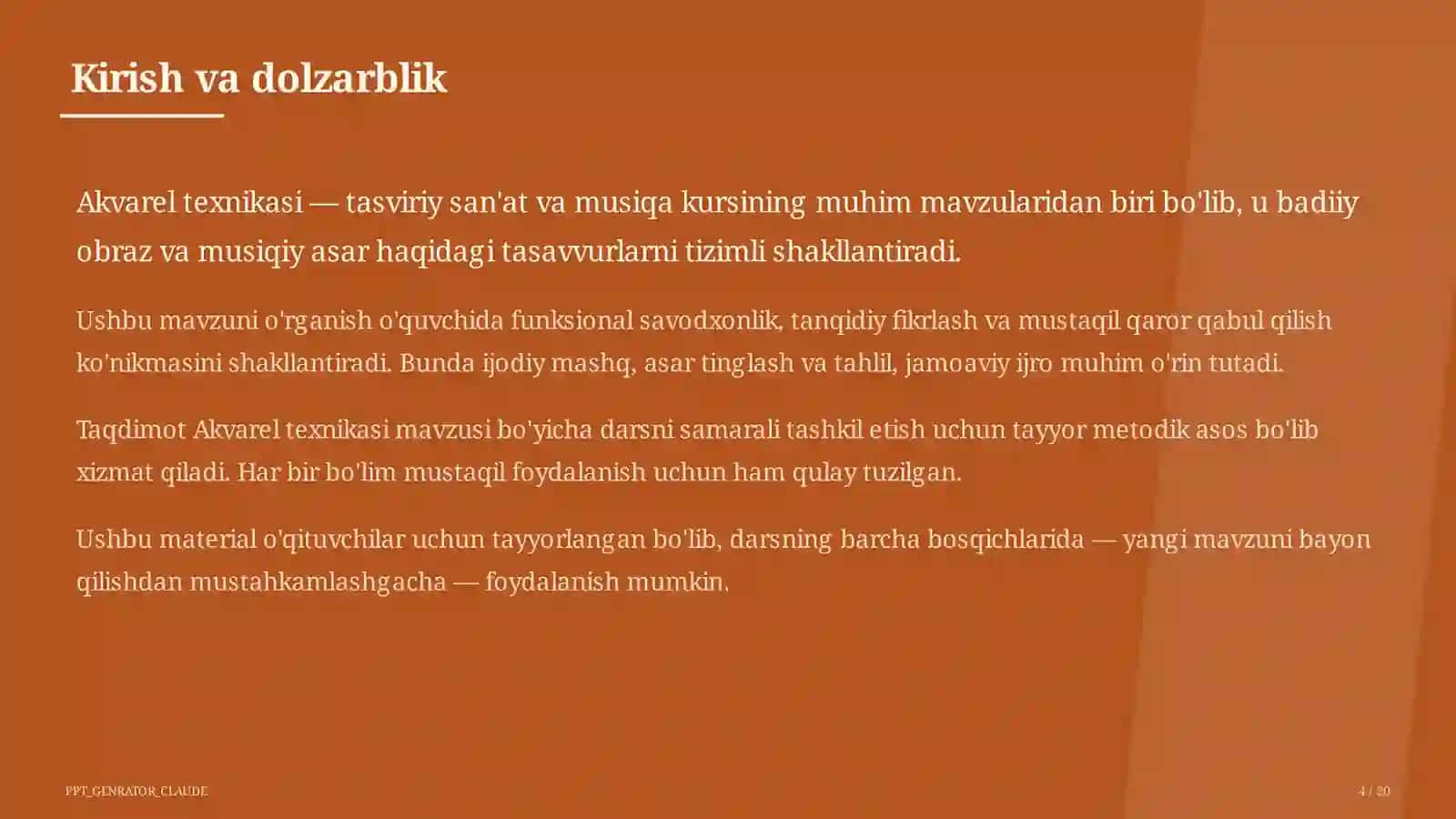 Kirish va dolzarblik

Akvarel texnikasi — tasviriy san'at va musiqa kursining muhim mavzularidan biri bo'lib, u badiiy obraz va musiqiy asar haqidagi tasavvurlarni tizimli shakllantiradi.

Ushbu mavzuni o'rganish o'quvchida funksional savodxonlik, tanqidiy fikrlash va mustaqil qaror qabul qilish ko'nikmasini shakllantiradi. Bunda ijodiy mashq, asar tinglash va tahlil, jamoaviy ijro muhim o'rin tutadi.

Taqdimot Akvarel texnikasi mavzusi bo'yicha darsni samarali tashkil etish uchun tayyor metodik asos bo'lib xizmat qiladi. Har bir bo'lim mustaqil foydalanish uchun ham qulay tuzilgan.

Ushbu material o'qituvchilar uchun tayyorlangan bo'lib, darsning barcha bosqichlarida — yangi mavzuni bayon qilishdan mustahkamlashgacha — foydalanish mumkin.

PPT_GENRATOR_CLAUDE

4 / 20